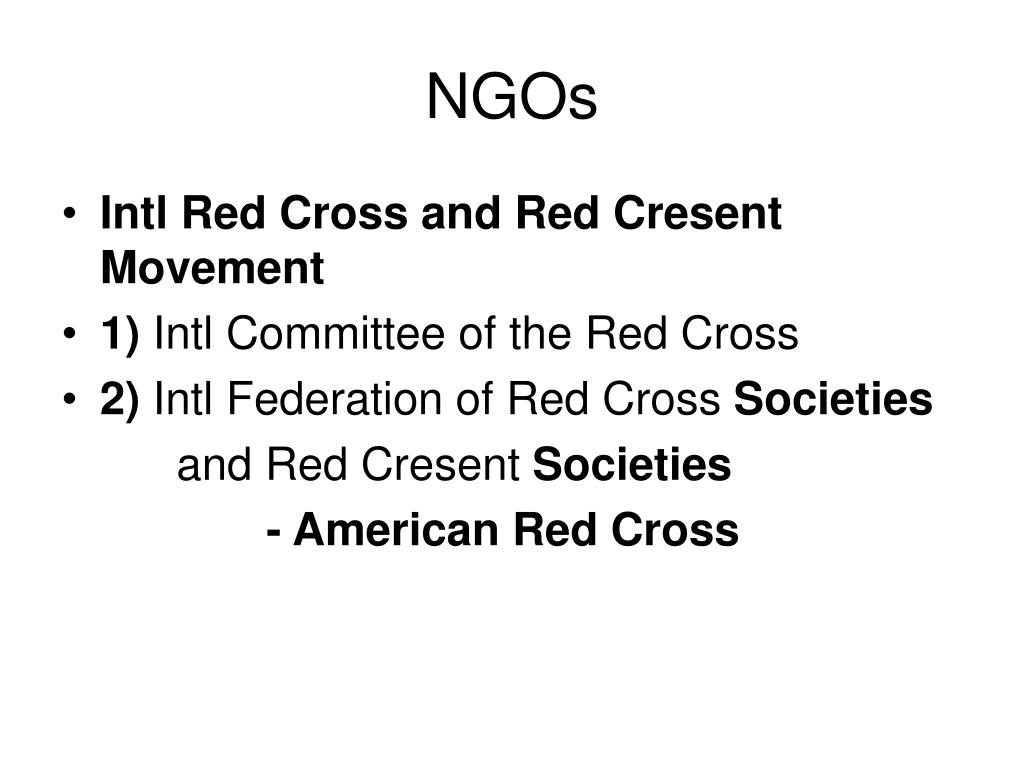 NGOs

• Intl Red Cross and Red Cresent Movement
• 1) Intl Committee of the Red Cross
• 2) Intl Federation of Red Cross Societies and Red Cresent Societies
- American Red Cross